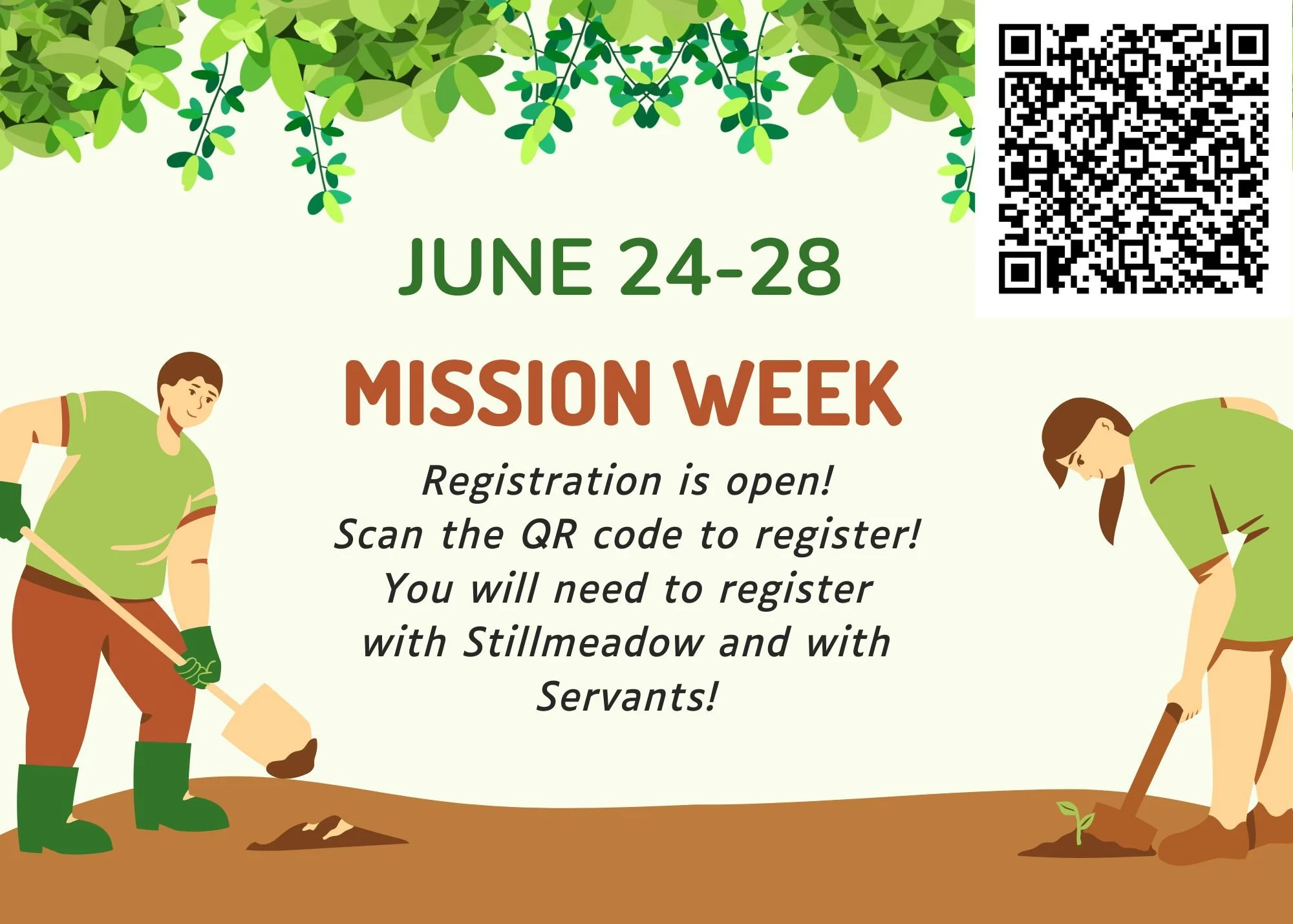 JUNE 24-28

MISSION WEEK

Registration is open!
Scan the QR code to register!
You will need to register with Stillmeadow and with Servants!